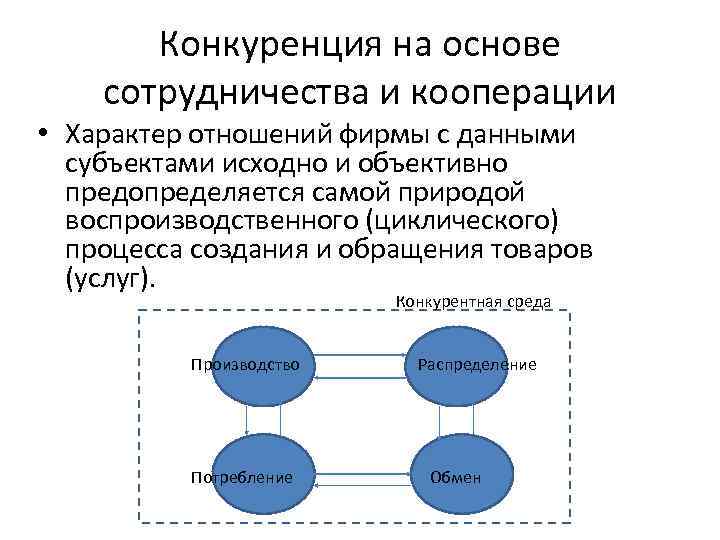 Конкуренция на основе сотрудничества и кооперации

• Характер отношений фирмы с данными субъектами исходно и объективно предопределяется самой природой воспроизводственного (циклического) процесса создания и обращения товаров (услуг).

Конкурентная среда

Производство

Распределение

Потребление

Обмен